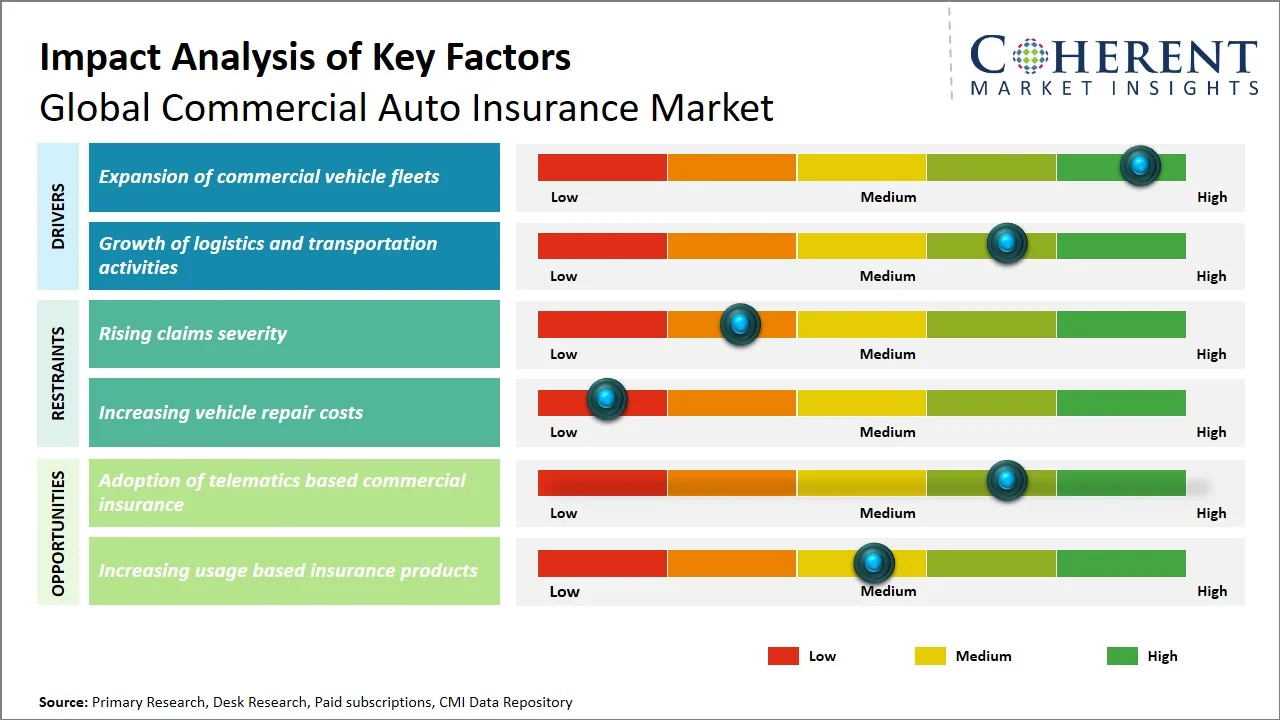 Impact Analysis of Key Factors
Global Commercial Auto Insurance Market

COHERENT
MARKET INSIGHTS

DRIVERS

Expansion of commercial vehicle fleets
Low Medium High

Growth of logistics and transportation activities
Low Medium High

RESTRAINTS

Rising claims severity
Low Medium High

Increasing vehicle repair costs
Low Medium High

OPPORTUNITIES

Adoption of telematics based commercial insurance
Low Medium High

Increasing usage based insurance products
Low Medium High

Low Medium High

Source: Primary Research, Desk Research, Paid subscriptions, CMI Data Repository